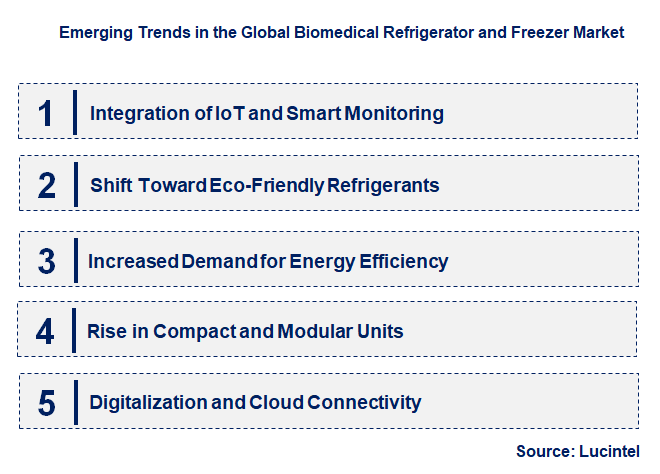 Emerging Trends in the Global Biomedical Refrigerator and Freezer Market

1 Integration of IoT and Smart Monitoring

2 Shift Toward Eco-Friendly Refrigerants

3 Increased Demand for Energy Efficiency

4 Rise in Compact and Modular Units

5 Digitalization and Cloud Connectivity

Source: Lucintel